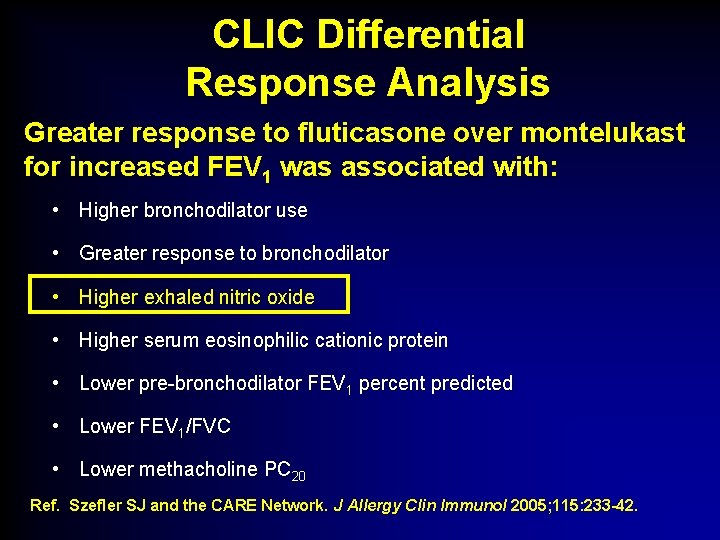 CLIC Differential Response Analysis

Greater response to fluticasone over montelukast for increased $FEV_1$ was associated with:

• Higher bronchodilator use
• Greater response to bronchodilator
• Higher exhaled nitric oxide
• Higher serum eosinophilic cationic protein
• Lower pre-bronchodilator $FEV_1$ percent predicted
• Lower $FEV_1$/FVC
• Lower methacholine $PC_{20}$

Ref. Szefler SJ and the CARE Network. J Allergy Clin Immunol 2005;115:233-42.